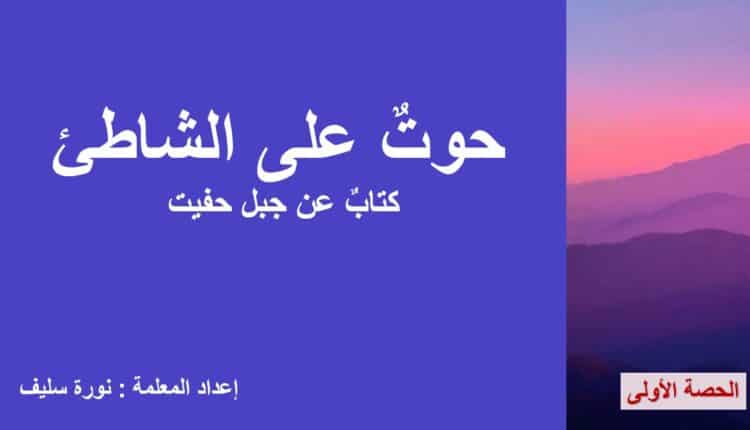 حوتٌ على الشاطئ

كتابٌ عن جبل حفيت

إعداد المعلمة : نورة سليف

الحصة الأولى